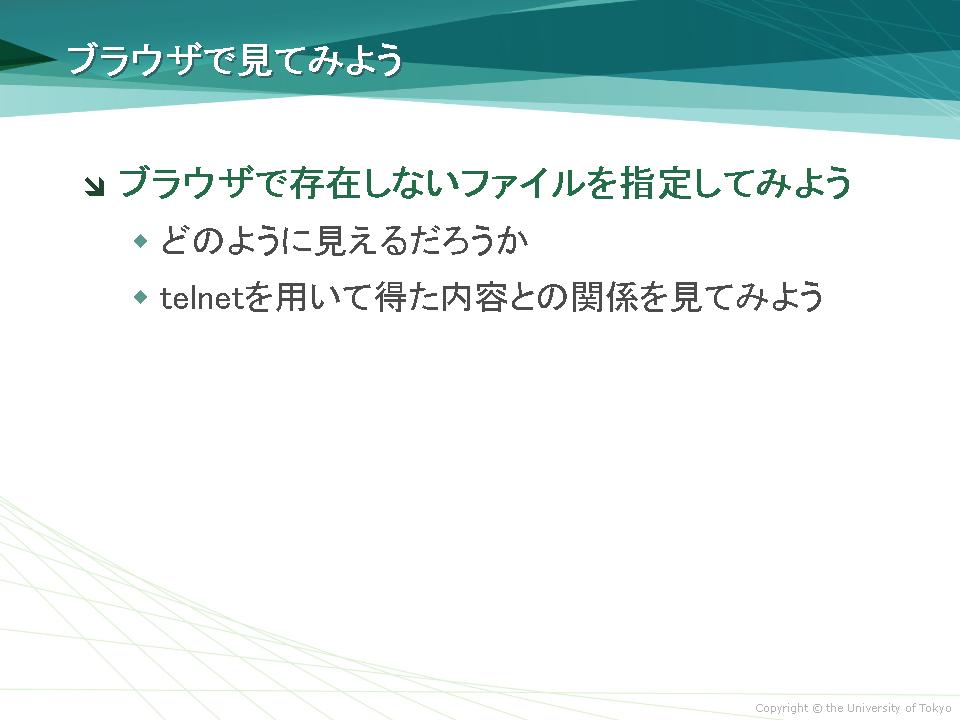 ブラウザで見てみよう

ブラウザで存在しないファイルを指定してみよう

どのように見えるだろうか

telnetを用いて得た内容との関係を見てみよう

Copyright © the University of Tokyo